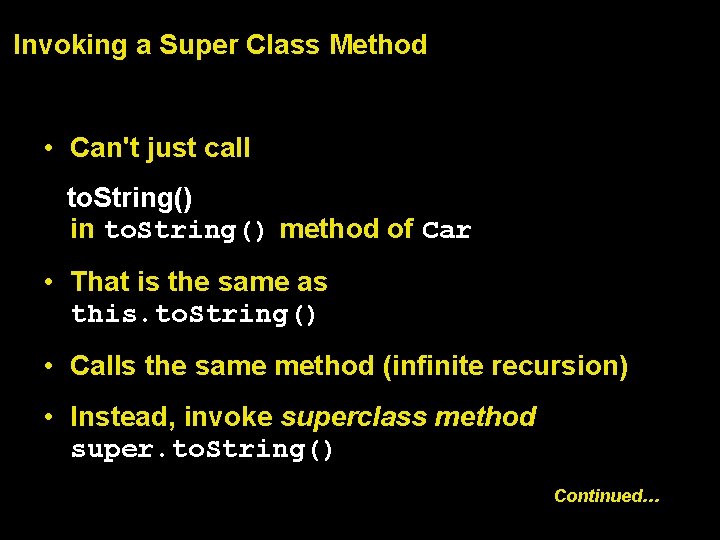 Invoking a Super Class Method

• Can't just call

toString()
in toString() method of Car

• That is the same as
this.toString()

• Calls the same method (infinite recursion)

• Instead, invoke superclass method
super.toString()

Continued…